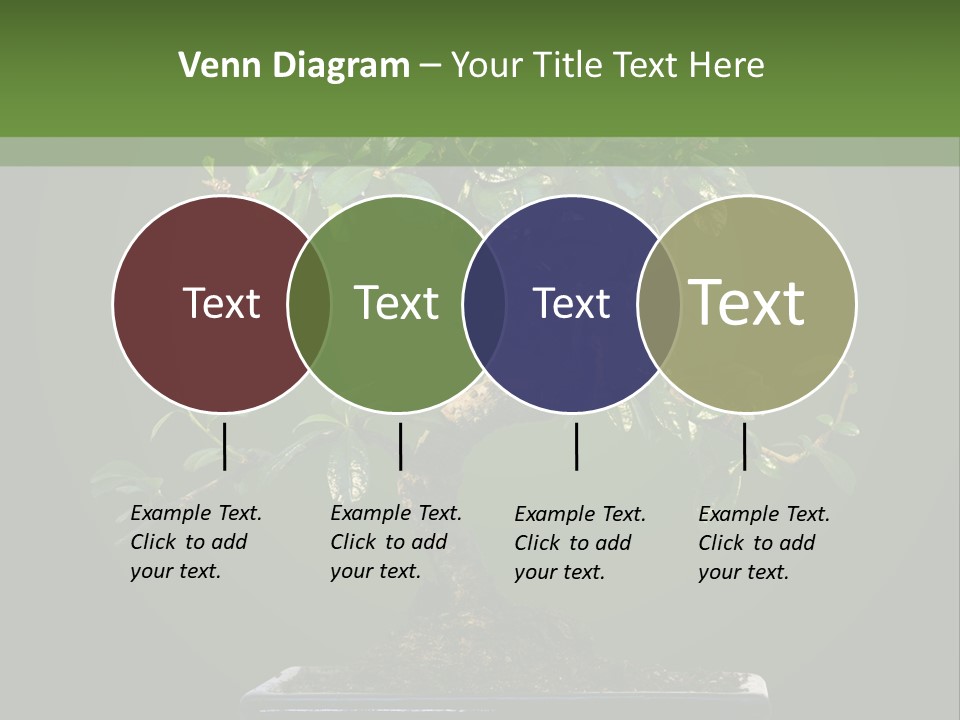 Venn Diagram – Your Title Text Here

Text

Text

Text

Text

Example Text. Click to add your text.

Example Text. Click to add your text.

Example Text. Click to add your text.

Example Text. Click to add your text.